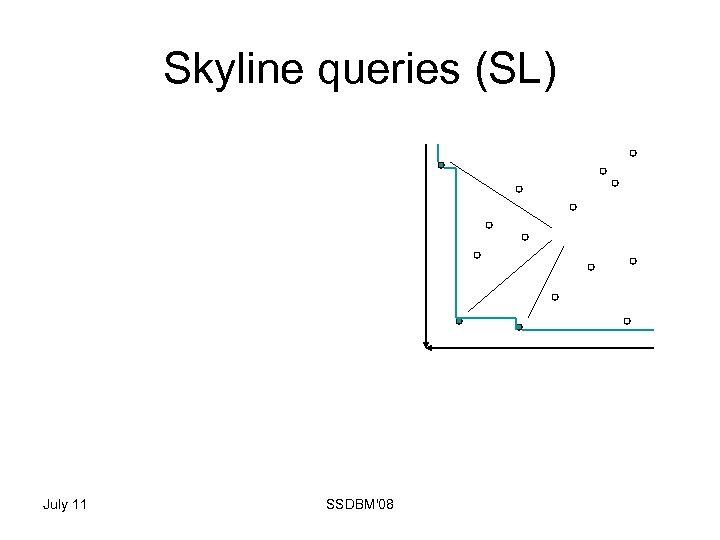 Skyline queries (SL)

July 11

SSDBM'08